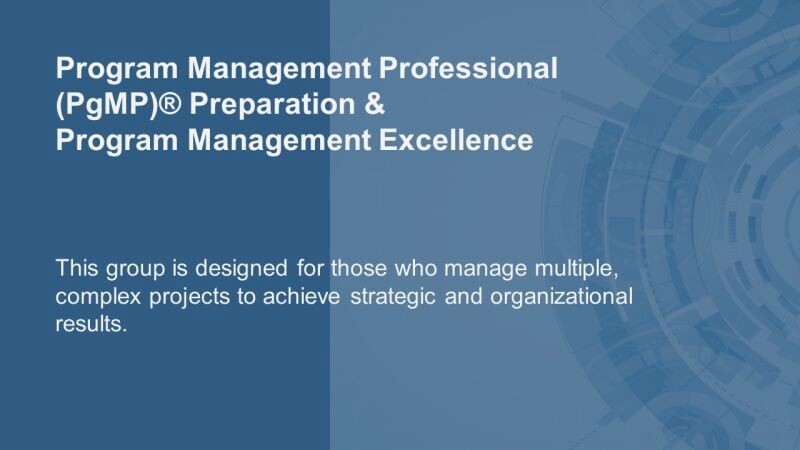 Program Management Professional (PgMP)® Preparation & Program Management Excellence

This group is designed for those who manage multiple, complex projects to achieve strategic and organizational results.